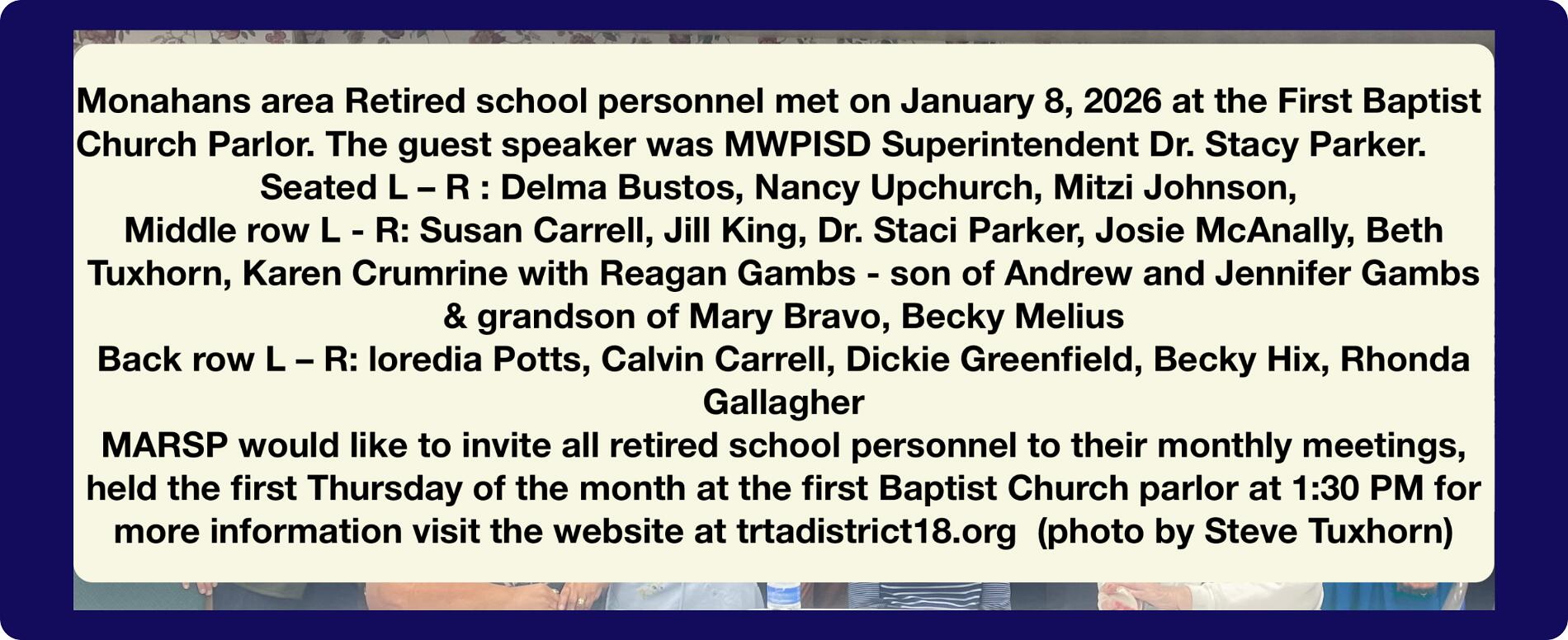 Monahans area Retired school personnel met on January 8, 2026 at the First Baptist Church Parlor. The guest speaker was MWPISD Superintendent Dr. Stacy Parker.
Seated L – R : Delma Bustos, Nancy Upchurch, Mitzi Johnson,
Middle row L - R: Susan Carrell, Jill King, Dr. Staci Parker, Josie McAnally, Beth Tuxhorn, Karen Crumrine with Reagan Gambs - son of Andrew and Jennifer Gambs & grandson of Mary Bravo, Becky Melius
Back row L – R: loredia Potts, Calvin Carrell, Dickie Greenfield, Becky Hix, Rhonda Gallagher
MARSP would like to invite all retired school personnel to their monthly meetings, held the first Thursday of the month at the first Baptist Church parlor at 1:30 PM for more information visit the website at trtadistrict18.org (photo by Steve Tuxhorn)